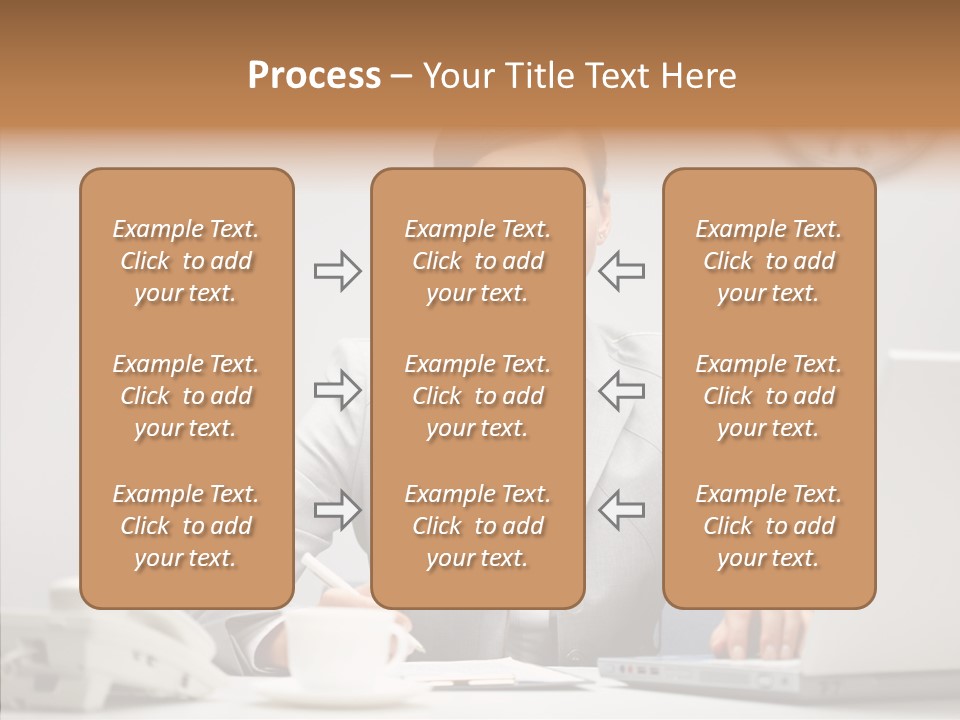 Process – Your Title Text Here

Example Text. Click to add your text.

Example Text. Click to add your text.

Example Text. Click to add your text.

Example Text. Click to add your text.

Example Text. Click to add your text.

Example Text. Click to add your text.

Example Text. Click to add your text.

Example Text. Click to add your text.

Example Text. Click to add your text.